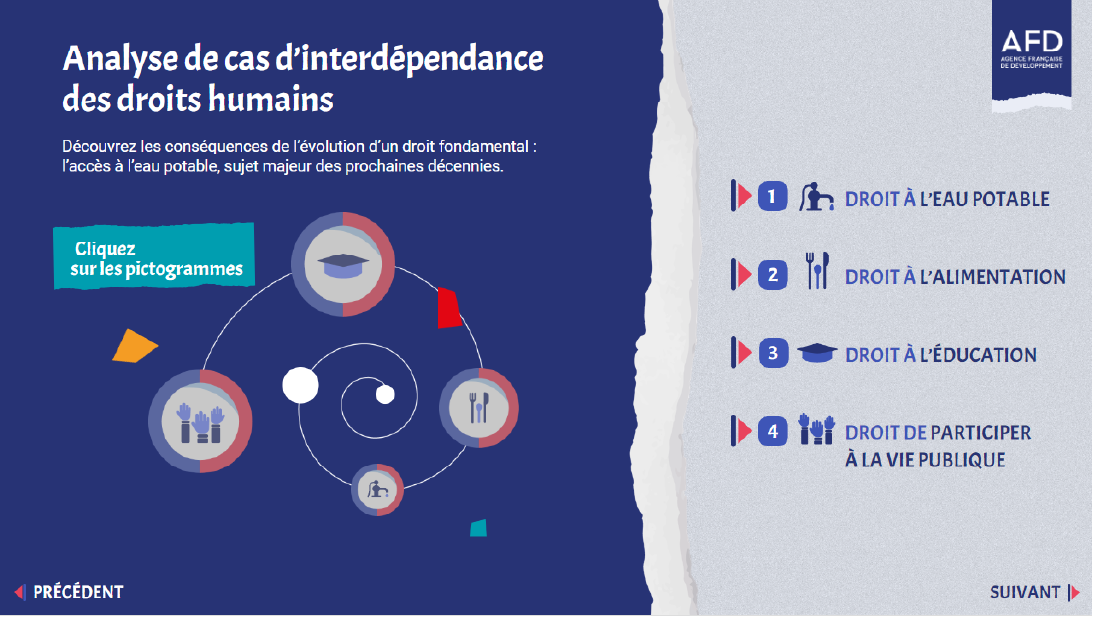 Analyse de cas d'interdépendance des droits humains

Découvrez les conséquences de l'évolution d'un droit fondamental : l'accès à l'eau potable, sujet majeur des prochaines décennies.

Cliquez sur les pictogrammes

AFD
AGENCE FRANÇAISE DE DÉVELOPPEMENT

1 DROIT À L'EAU POTABLE

2 DROIT À L'ALIMENTATION

3 DROIT À L'ÉDUCATION

4 DROIT DE PARTICIPER À LA VIE PUBLIQUE

PRÉCÉDENT

SUIVANT